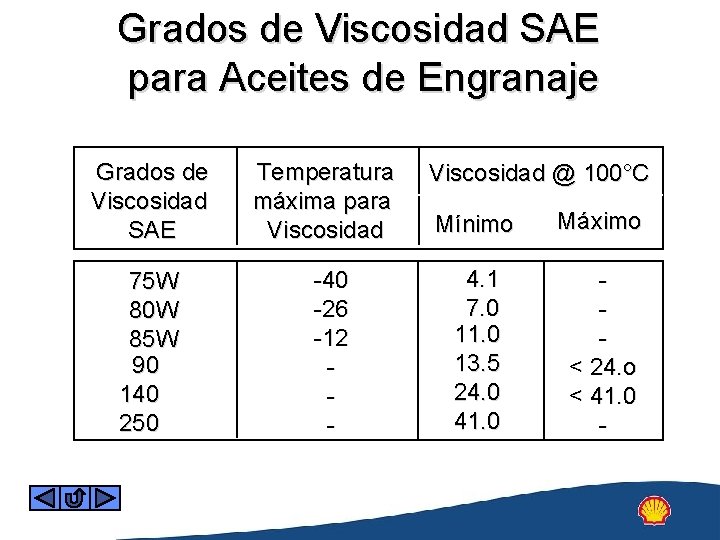 Grados de Viscosidad SAE para Aceites de Engranaje

| Grados de Viscosidad SAE | Temperatura máxima para Viscosidad | Viscosidad @ 100°C Mínimo | Viscosidad @ 100°C Máximo |
|---|---|---|---|
| 75W | -40 | 4.1 | - |
| 80W | -26 | 7.0 | - |
| 85W | -12 | 11.0 | - |
| 90 | - | 13.5 | < 24.o |
| 140 | - | 24.0 | < 41.0 |
| 250 | - | 41.0 | - |